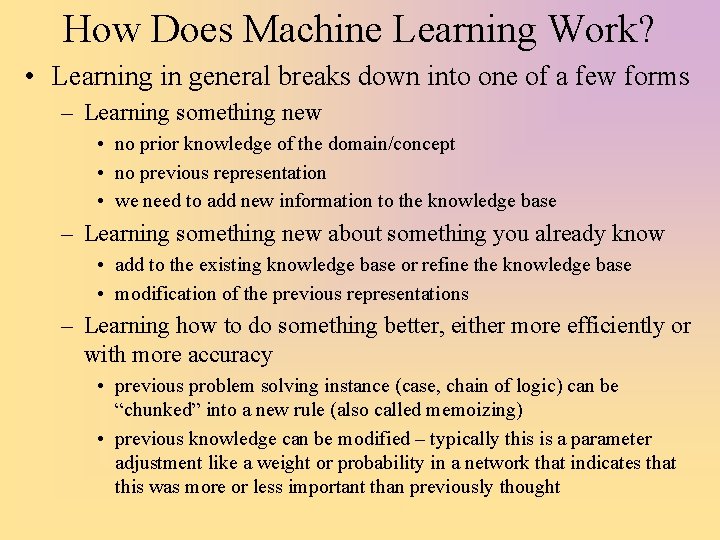 How Does Machine Learning Work?

• Learning in general breaks down into one of a few forms

– Learning something new

• no prior knowledge of the domain/concept

• no previous representation

• we need to add new information to the knowledge base

– Learning something new about something you already know

• add to the existing knowledge base or refine the knowledge base

• modification of the previous representations

– Learning how to do something better, either more efficiently or with more accuracy

• previous problem solving instance (case, chain of logic) can be “chunked” into a new rule (also called memoizing)

• previous knowledge can be modified – typically this is a parameter adjustment like a weight or probability in a network that indicates that this was more or less important than previously thought